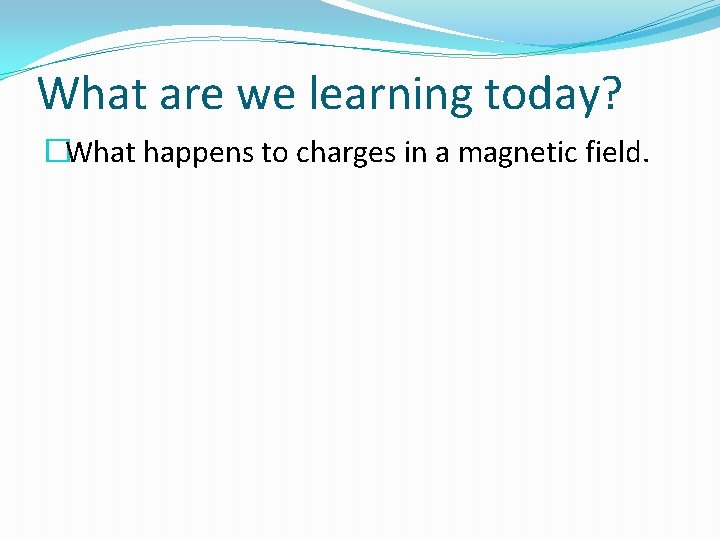 What are we learning today?

What happens to charges in a magnetic field.